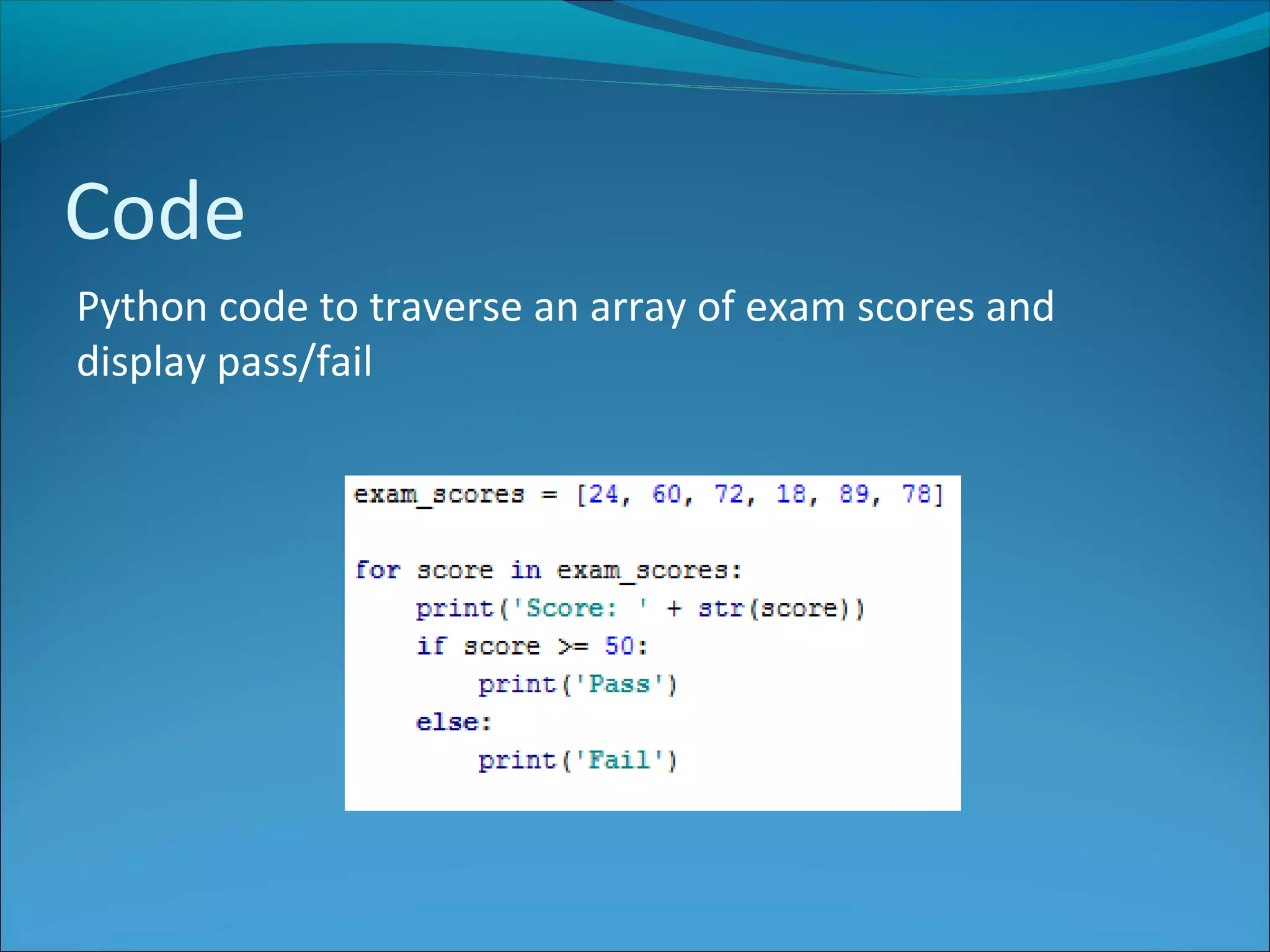 Code

Python code to traverse an array of exam scores and display pass/fail

exam_scores = [24, 60, 72, 18, 89, 78]

for score in exam_scores:
    print('Score: ' + str(score))
    if score >= 50:
        print('Pass')
    else:
        print('Fail')